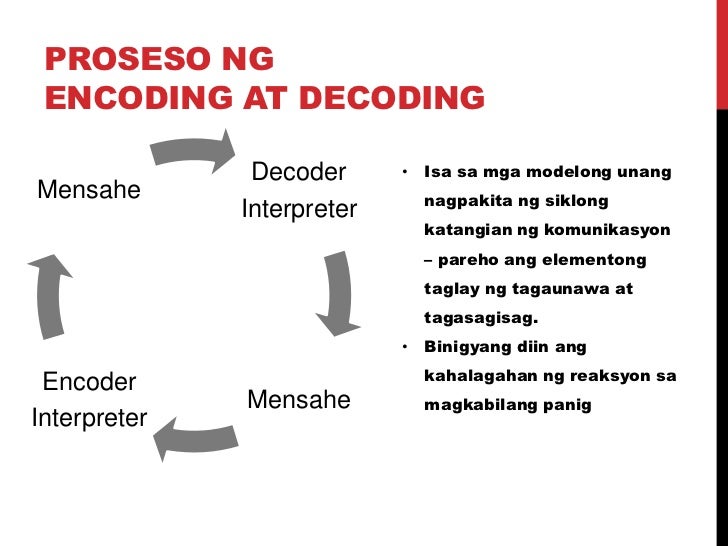 PROSESO NG
ENCODING AT DECODING

Mensahe

Decoder
Interpreter

Mensahe

Encoder
Interpreter

• Isa sa mga modelong unang nagpakita ng siklong katangian ng komunikasyon – pareho ang elementong taglay ng tagaunawa at tagasagisag.
• Binigyang diin ang kahalagahan ng reaksyon sa magkabilang panig